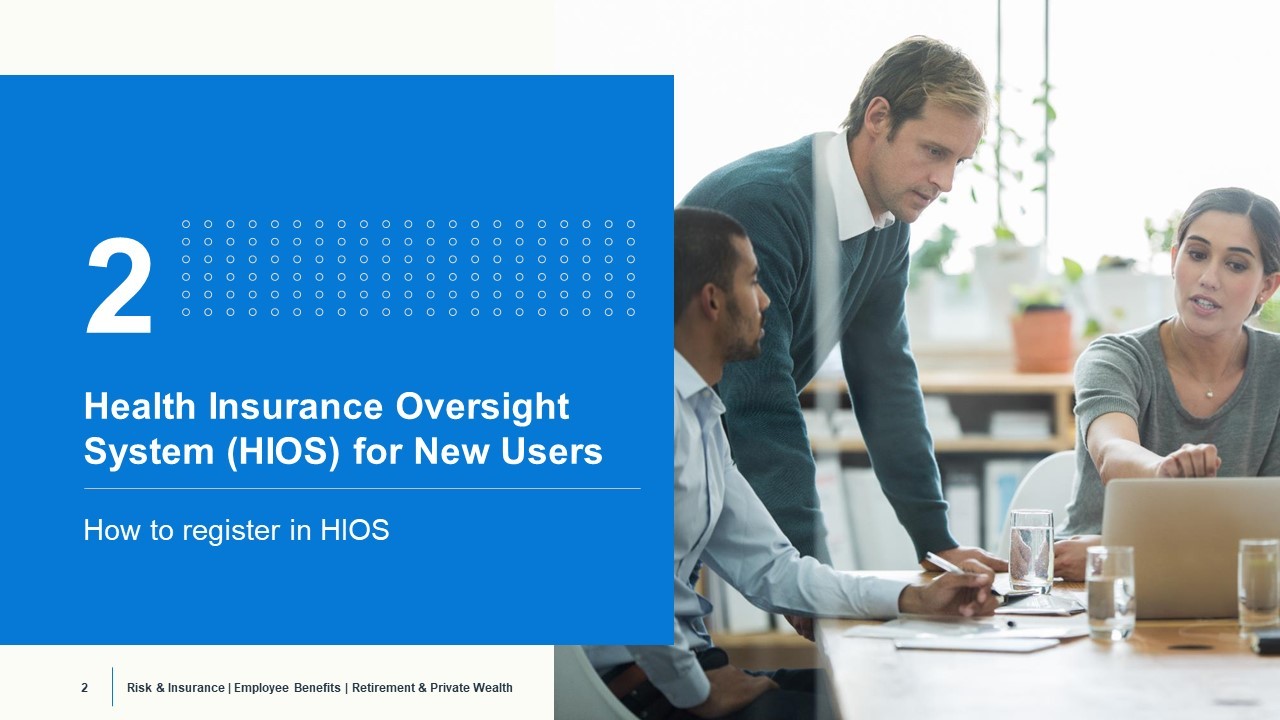 2

Health Insurance Oversight System (HIOS) for New Users

How to register in HIOS

2 Risk & Insurance | Employee Benefits | Retirement & Private Wealth